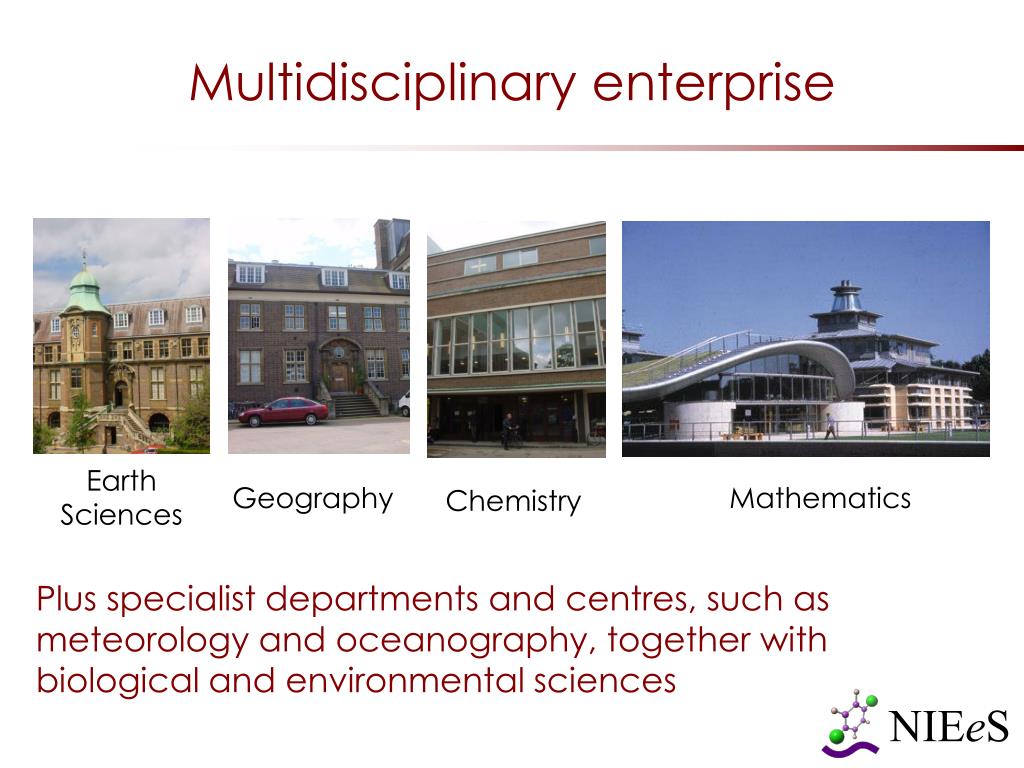 Multidisciplinary enterprise

Earth Sciences

Geography

Chemistry

Mathematics

Plus specialist departments and centres, such as meteorology and oceanography, together with biological and environmental sciences

NIEeS